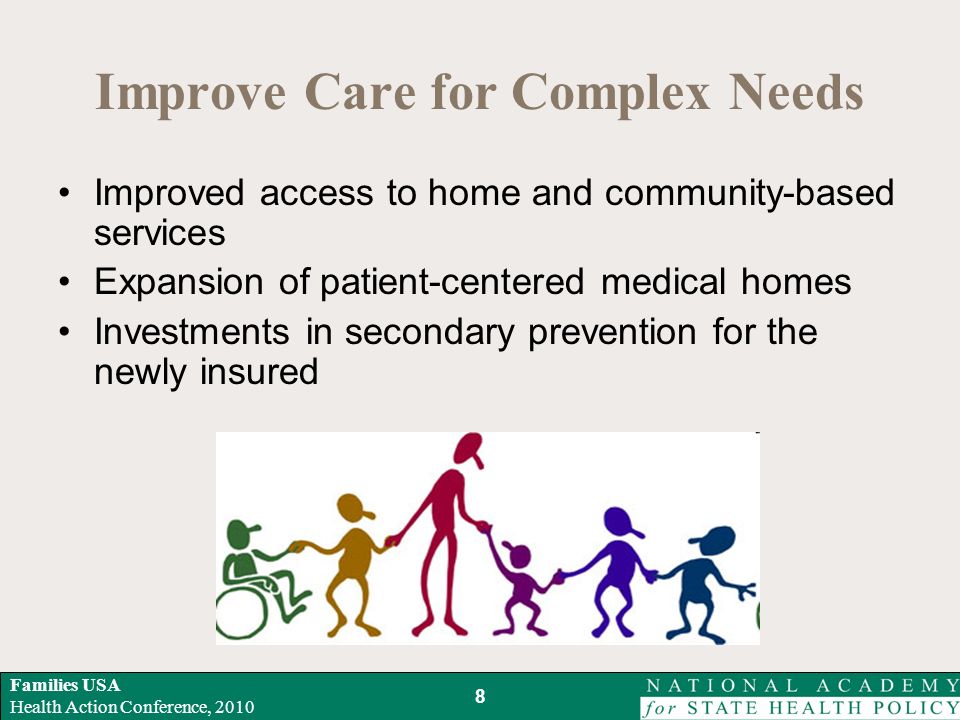 Improve Care for Complex Needs

• Improved access to home and community-based services
• Expansion of patient-centered medical homes
• Investments in secondary prevention for the newly insured

Families USA
Health Action Conference, 2010

8

NATIONAL ACADEMY
for STATE HEALTH POLICY